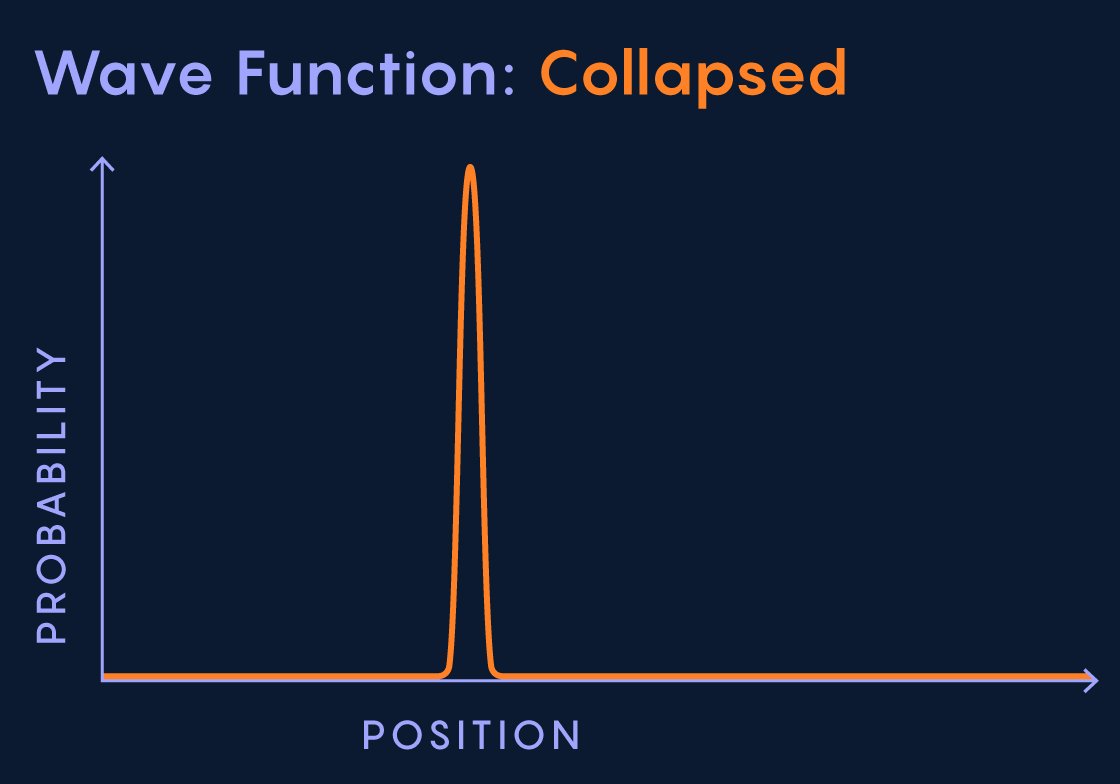 Wave Function: Collapsed

PROBABILITY

POSITION